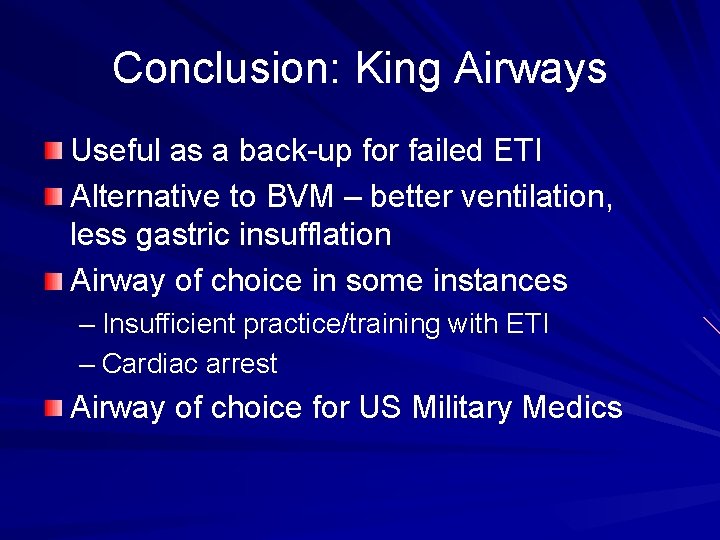 Conclusion: King Airways

Useful as a back-up for failed ETI

Alternative to BVM – better ventilation, less gastric insufflation

Airway of choice in some instances

– Insufficient practice/training with ETI

– Cardiac arrest

Airway of choice for US Military Medics